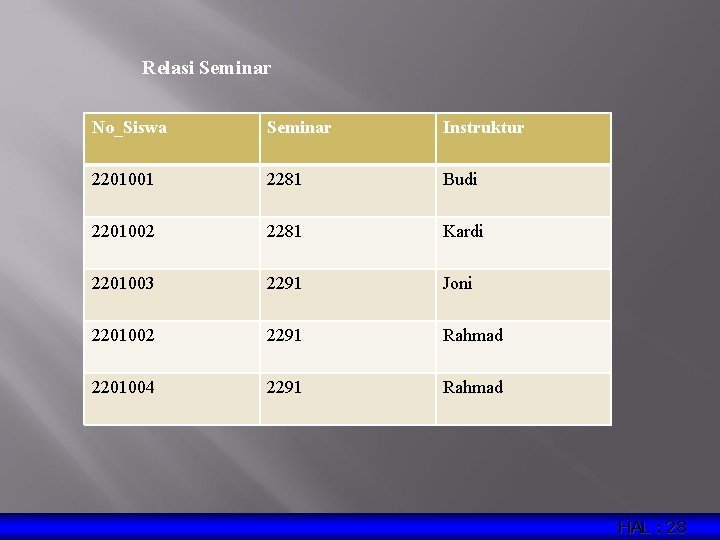 Relasi Seminar

| No_Siswa | Seminar | Instruktur |
|---|---|---|
| 2201001 | 2281 | Budi |
| 2201002 | 2281 | Kardi |
| 2201003 | 2291 | Joni |
| 2201002 | 2291 | Rahmad |
| 2201004 | 2291 | Rahmad |

HAL : 28